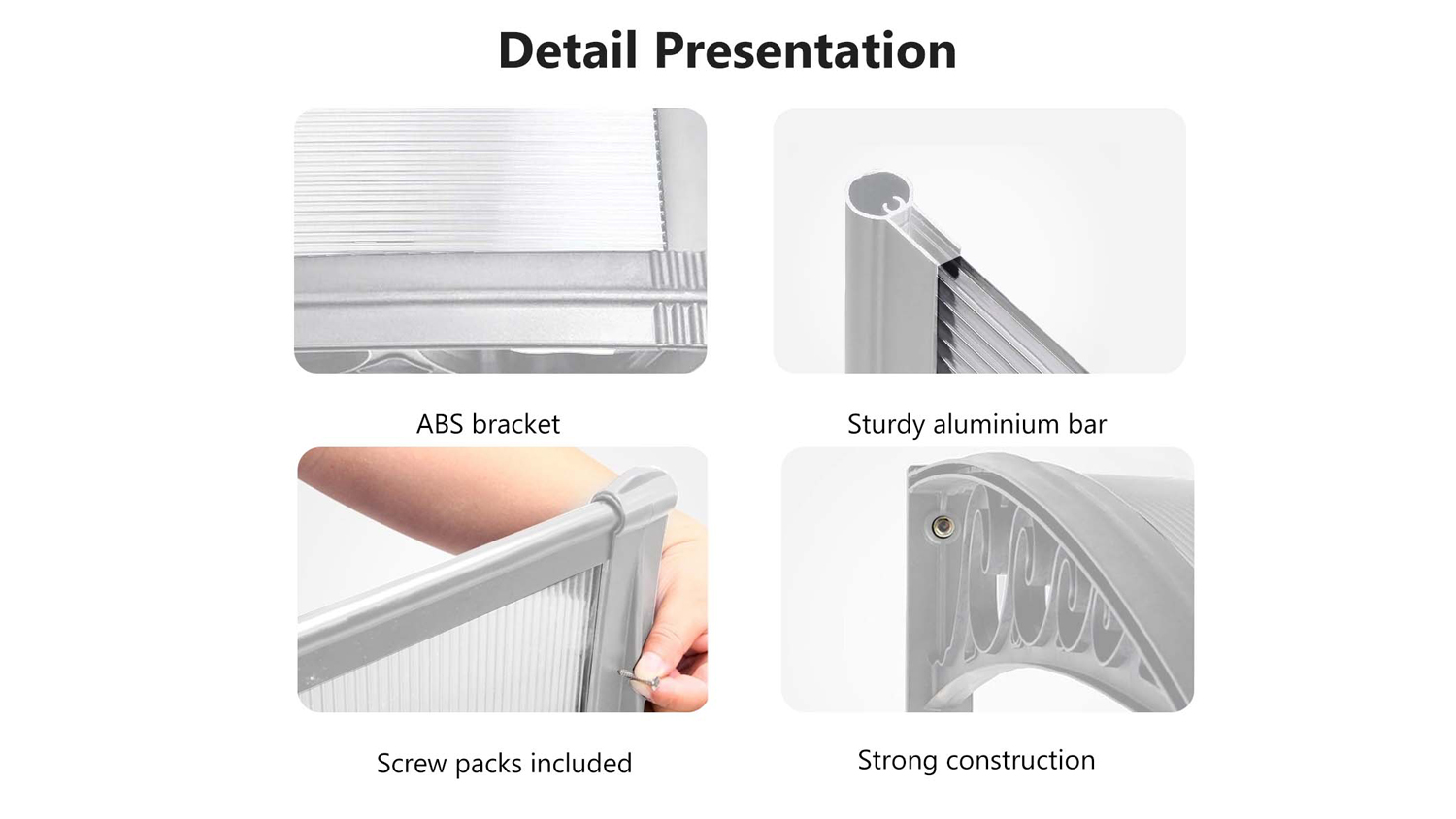 Detail Presentation

ABS bracket

Sturdy aluminium bar

Screw packs included

Strong construction